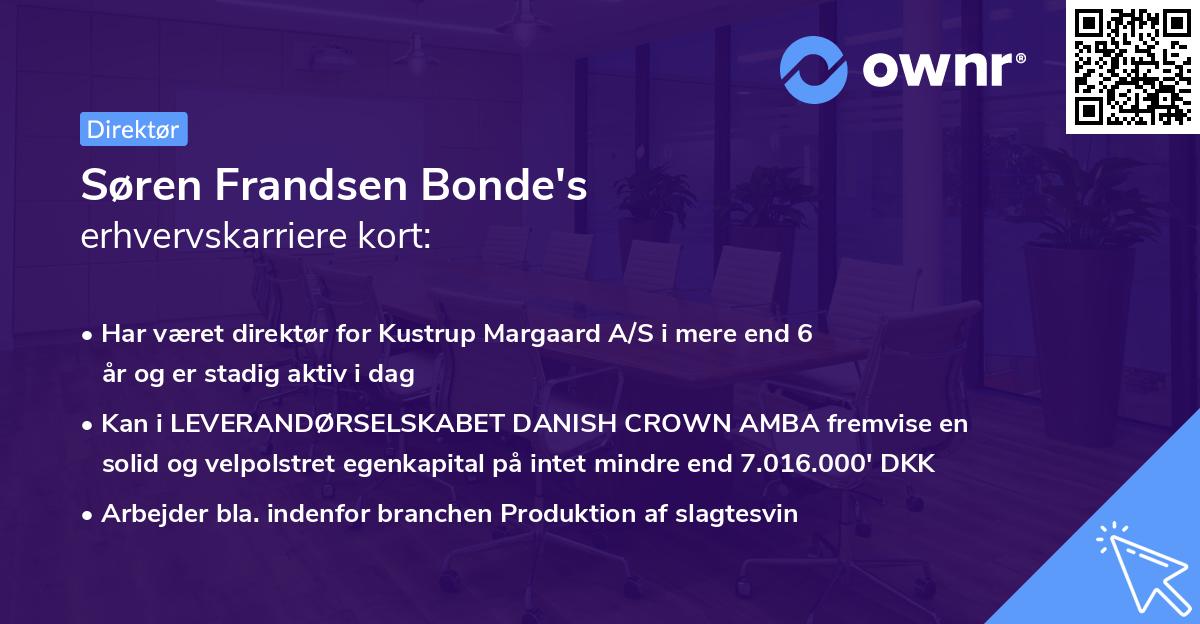 ownr®

Direktør

Søren Frandsen Bonde's
erhvervskarriere kort:

• Har været direktør for Kustrup Margaard A/S i mere end 6 år og er stadig aktiv i dag
• Kan i LEVERANDØRSELSKABET DANISH CROWN AMBA fremvise en solid og velpolstret egenkapital på intet mindre end 7.016.000' DKK
• Arbejder bla. indenfor branchen Produktion af slagtesvin